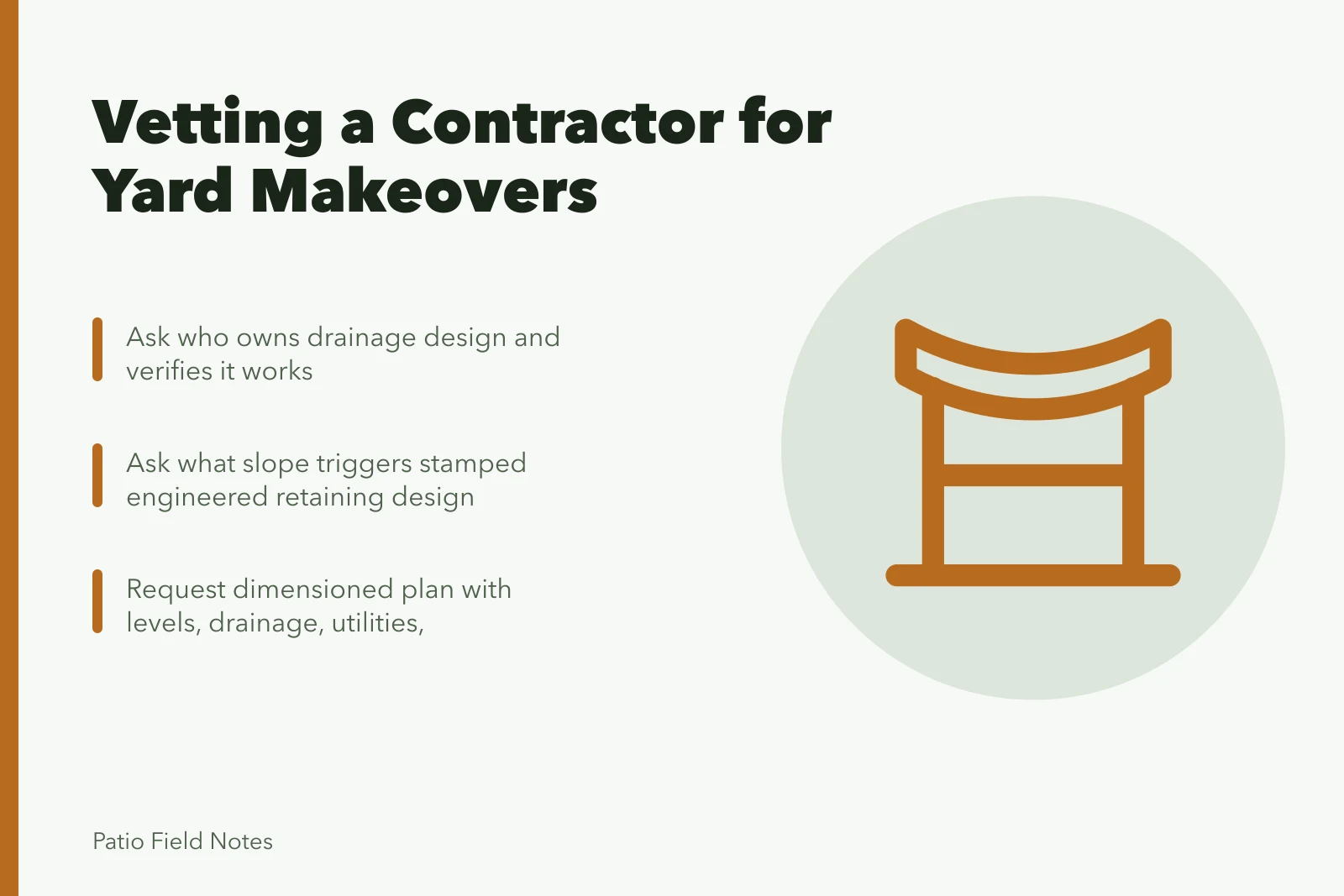 Vetting a Contractor for Yard Makeovers

Ask who owns drainage design and verifies it works

Ask what slope triggers stamped engineered retaining design

Request dimensioned plan with levels, drainage, utilities,

Patio Field Notes